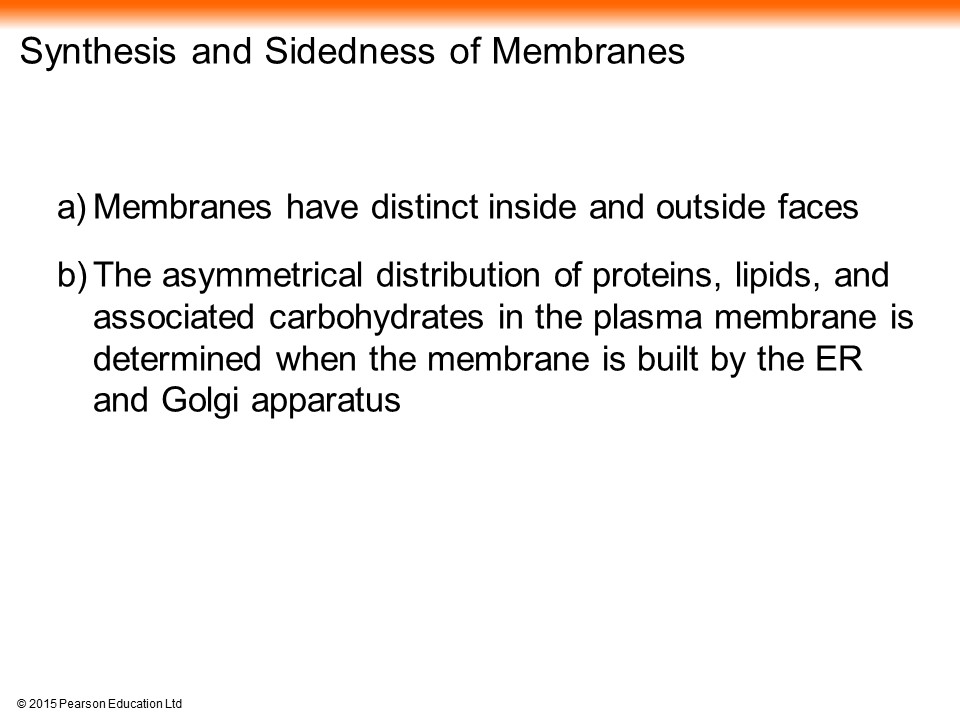 Synthesis and Sidedness of Membranes

a) Membranes have distinct inside and outside faces

b) The asymmetrical distribution of proteins, lipids, and associated carbohydrates in the plasma membrane is determined when the membrane is built by the ER and Golgi apparatus

© 2015 Pearson Education Ltd